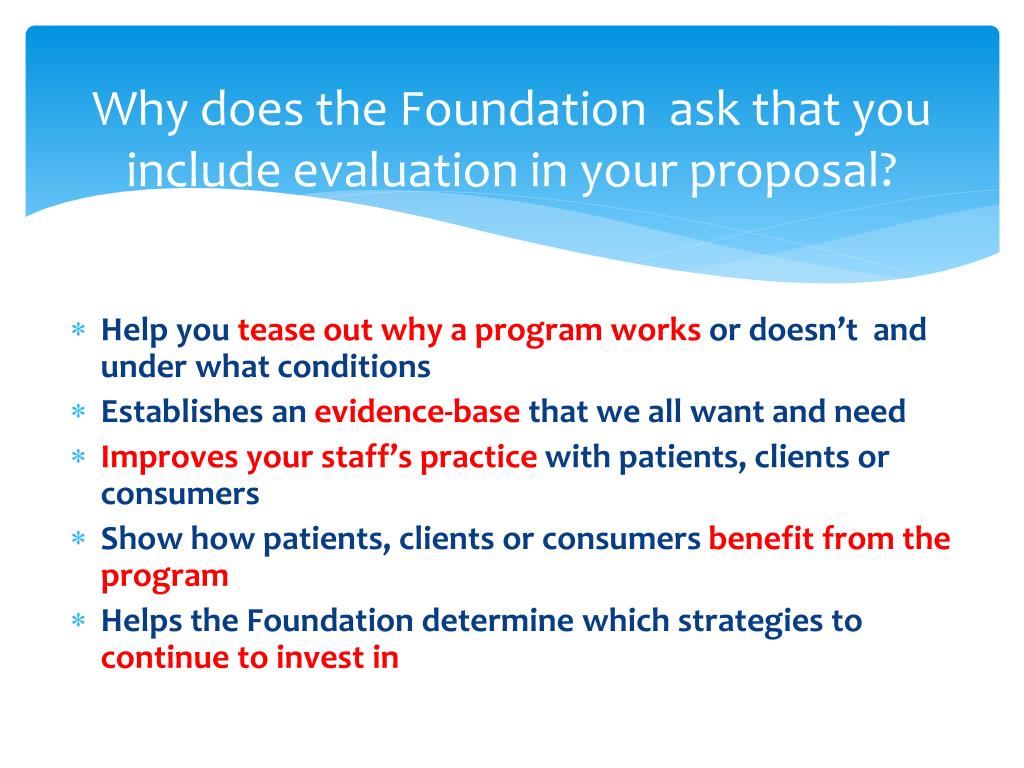 Why does the Foundation ask that you include evaluation in your proposal?

* Help you tease out why a program works or doesn't and under what conditions
* Establishes an evidence-base that we all want and need
* Improves your staff's practice with patients, clients or consumers
* Show how patients, clients or consumers benefit from the program
* Helps the Foundation determine which strategies to continue to invest in